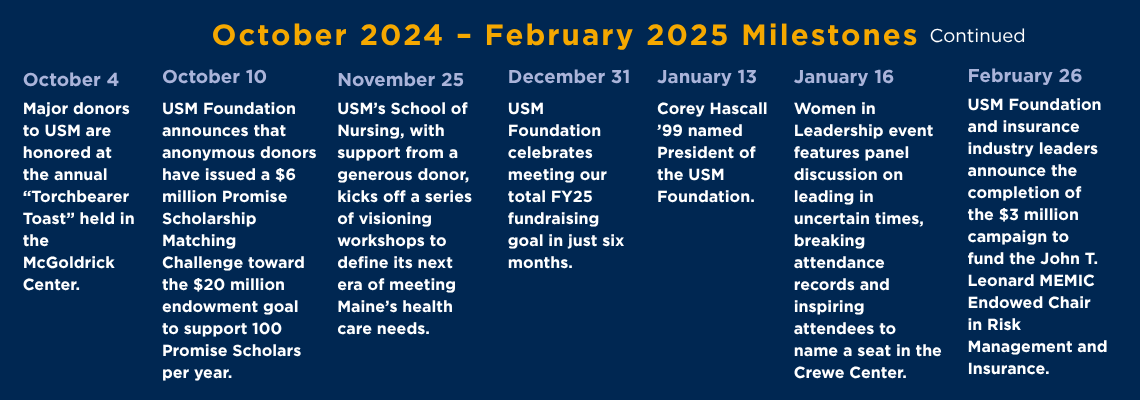 October 2024 – February 2025 Milestones Continued

October 4
Major donors to USM are honored at the annual “Torchbearer Toast” held in the McGoldrick Center.

October 10
USM Foundation announces that anonymous donors have issued a $6 million Promise Scholarship Matching Challenge toward the $20 million endowment goal to support 100 Promise Scholars per year.

November 25
USM’s School of Nursing, with support from a generous donor, kicks off a series of visioning workshops to define its next era of meeting Maine’s health care needs.

December 31
USM Foundation celebrates meeting our total FY25 fundraising goal in just six months.

January 13
Corey Hascall ’99 named President of the USM Foundation.

January 16
Women in Leadership event features panel discussion on leading in uncertain times, breaking attendance records and inspiring attendees to name a seat in the Crewe Center.

February 26
USM Foundation and insurance industry leaders announce the completion of the $3 million campaign to fund the John T. Leonard MEMIC Endowed Chair in Risk Management and Insurance.